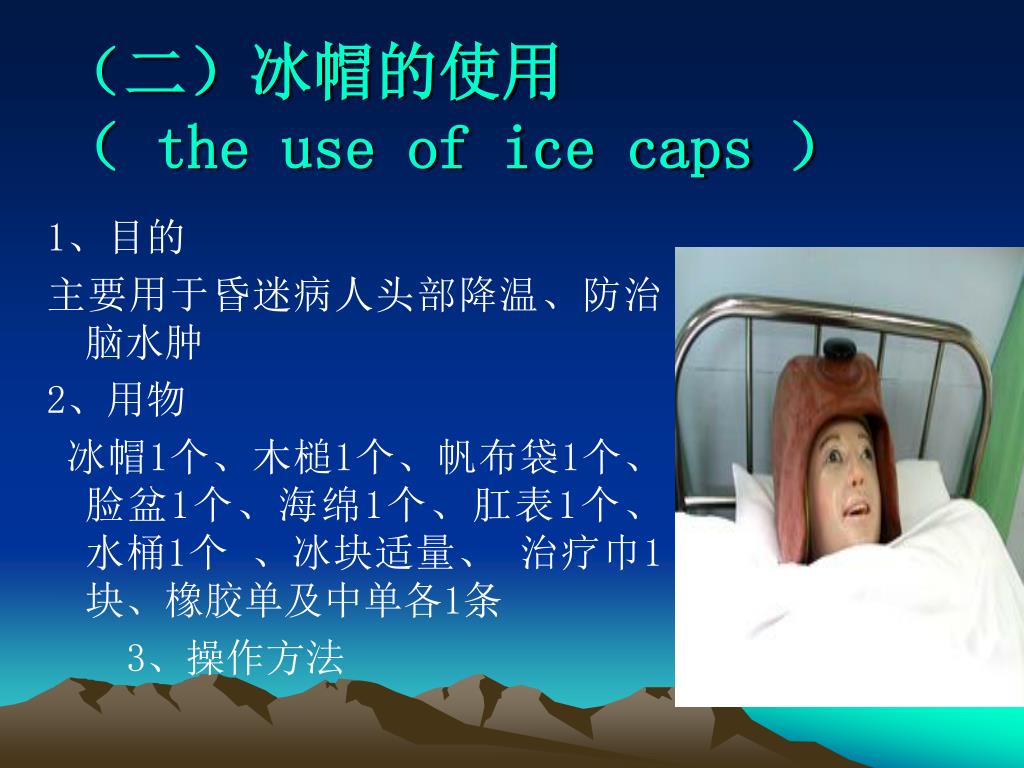 （二）冰帽的使用
（ the use of ice caps ）

1、目的

主要用于昏迷病人头部降温、防治脑水肿

2、用物

冰帽1个、木槌1个、帆布袋1个、脸盆1个、海绵1个、肛表1个、水桶1个 、冰块适量、 治疗巾1块、橡胶单及中单各1条

3、操作方法